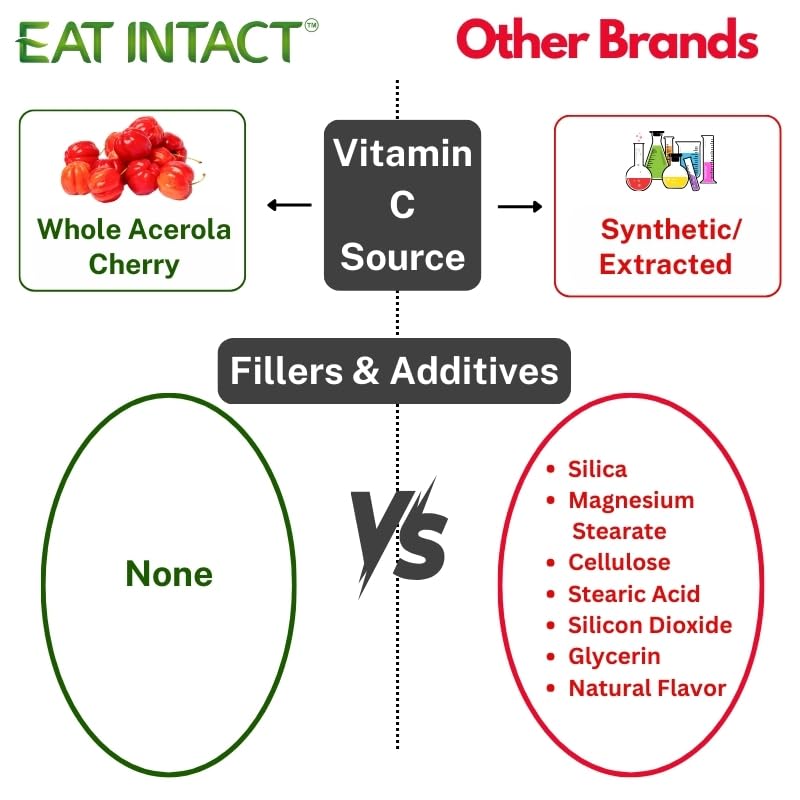 EAT INTACT™

Other Brands

Whole Acerola Cherry

Vitamin C Source

Synthetic/ Extracted

Fillers & Additives

None

VS

- Silica
- Magnesium Stearate
- Cellulose
- Stearic Acid
- Silicon Dioxide
- Glycerin
- Natural Flavor